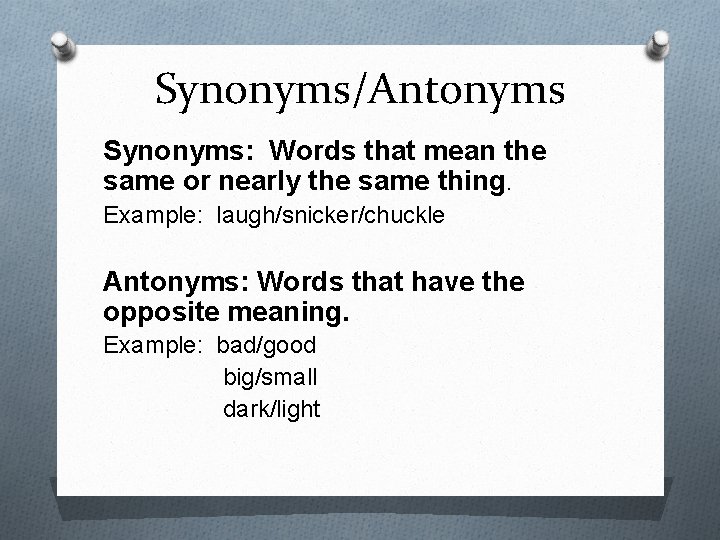 Synonyms/Antonyms

Synonyms: Words that mean the same or nearly the same thing.

Example: laugh/snicker/chuckle

Antonyms: Words that have the opposite meaning.

Example: bad/good
big/small
dark/light